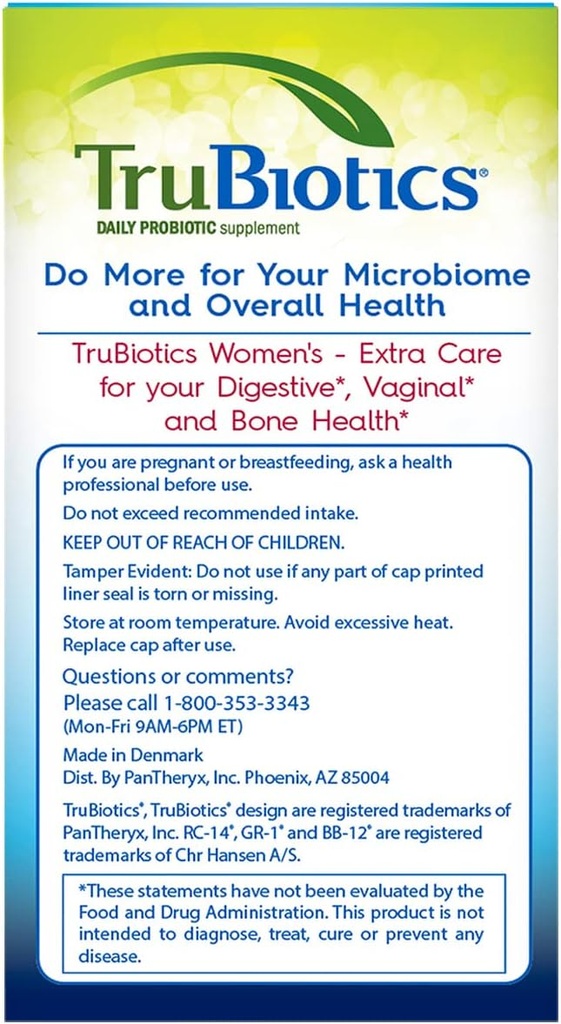 TruBiotics®
DAILY PROBIOTIC supplement

Do More for Your Microbiome and Overall Health

TruBiotics Women's - Extra Care for your Digestive*, Vaginal* and Bone Health*

If you are pregnant or breastfeeding, ask a health professional before use.

Do not exceed recommended intake.

KEEP OUT OF REACH OF CHILDREN.

Tamper Evident: Do not use if any part of cap printed liner seal is torn or missing.

Store at room temperature. Avoid excessive heat. Replace cap after use.

Questions or comments?
Please call 1-800-353-3343
(Mon-Fri 9AM-6PM ET)

Made in Denmark
Dist. By PanTheryx, Inc. Phoenix, AZ 85004

TruBiotics®, TruBiotics® design are registered trademarks of PanTheryx, Inc. RC-14®, GR-1® and BB-12® are registered trademarks of Chr Hansen A/S.

*These statements have not been evaluated by the Food and Drug Administration. This product is not intended to diagnose, treat, cure or prevent any disease.